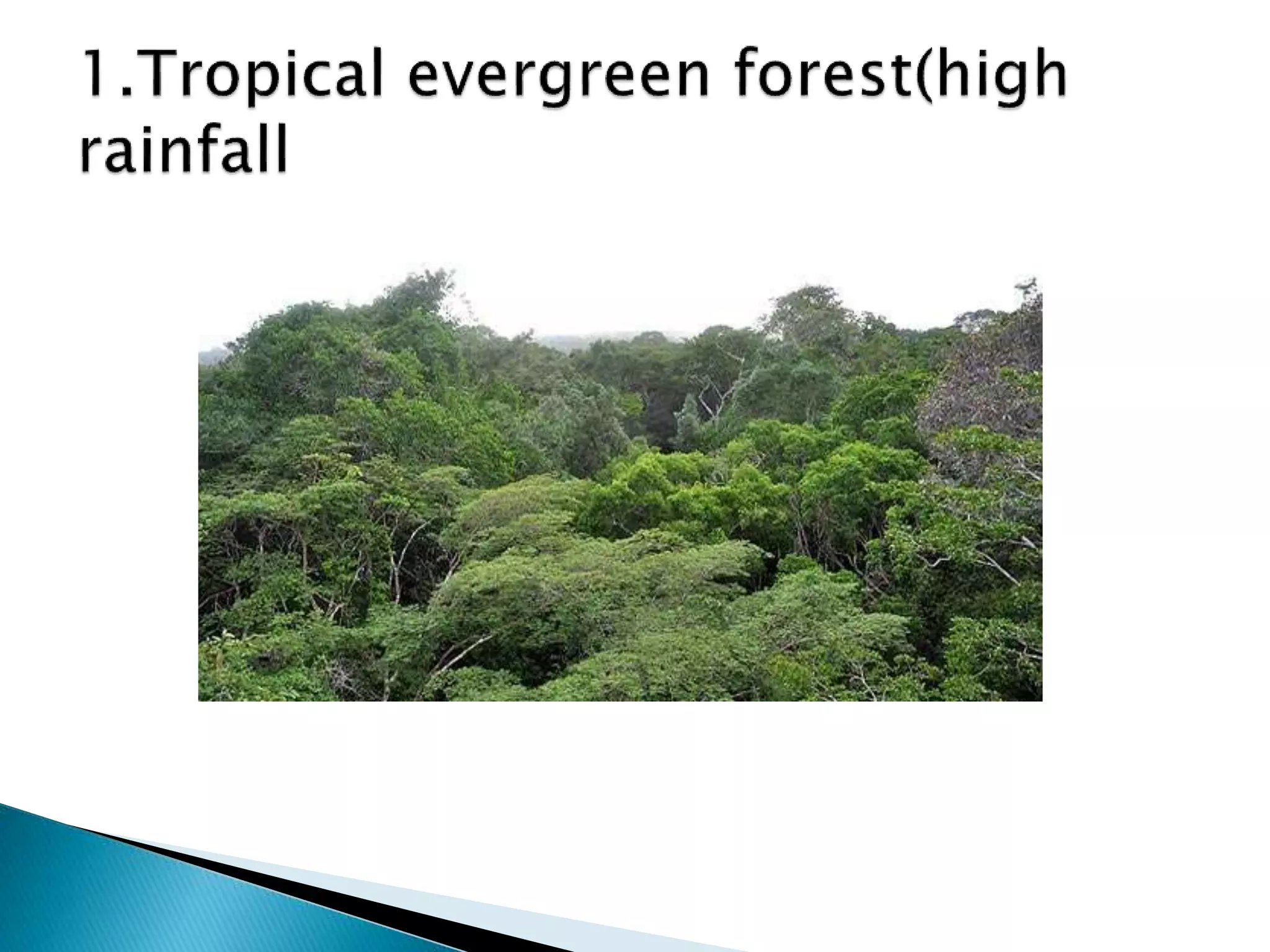 1.Tropical evergreen forest(high rainfall